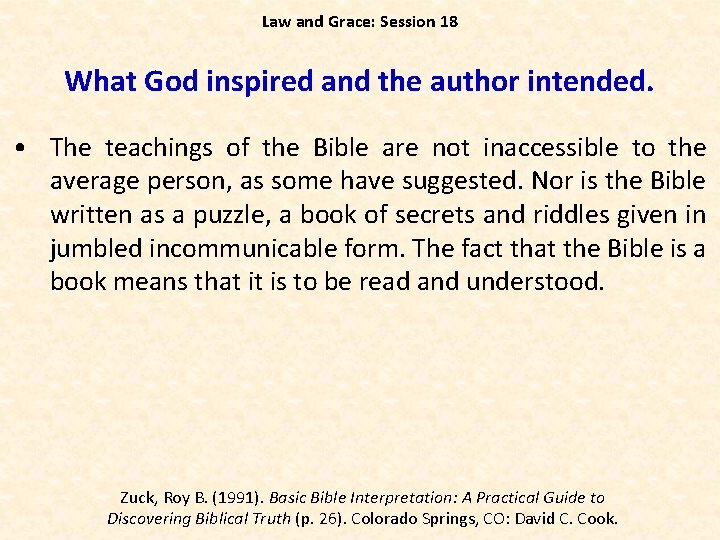 Law and Grace: Session 18

What God inspired and the author intended.

• The teachings of the Bible are not inaccessible to the average person, as some have suggested. Nor is the Bible written as a puzzle, a book of secrets and riddles given in jumbled incommunicable form. The fact that the Bible is a book means that it is to be read and understood.

Zuck, Roy B. (1991). Basic Bible Interpretation: A Practical Guide to Discovering Biblical Truth (p. 26). Colorado Springs, CO: David C. Cook.